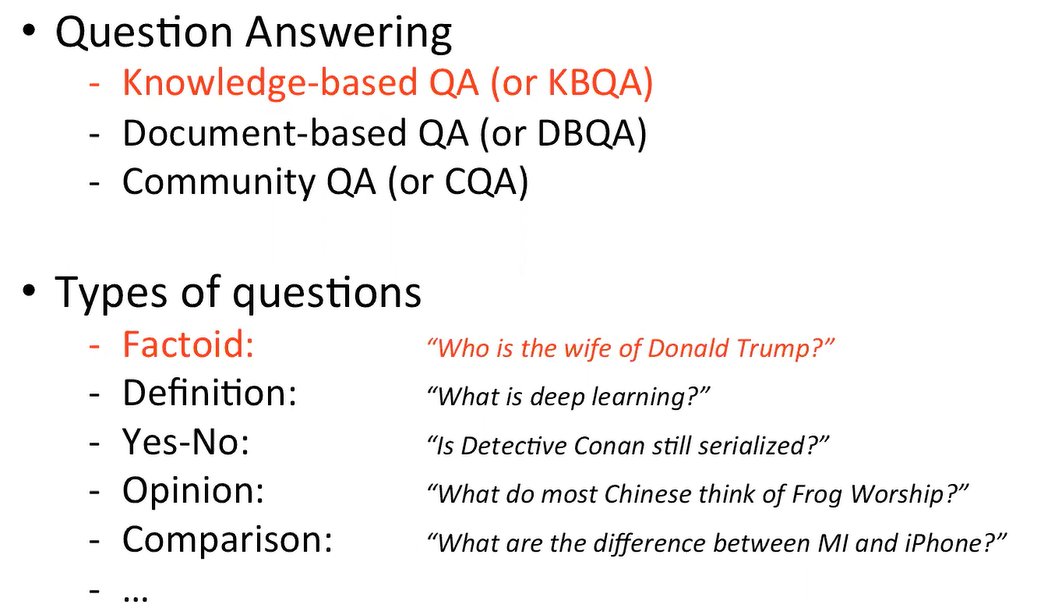 • Question Answering
- Knowledge-based QA (or KBQA)
- Document-based QA (or DBQA)
- Community QA (or CQA)

• Types of questions
- Factoid: “Who is the wife of Donald Trump?”
- Definition: “What is deep learning?”
- Yes-No: “Is Detective Conan still serialized?”
- Opinion: “What do most Chinese think of Frog Worship?”
- Comparison: “What are the difference between MI and iPhone?”
- …